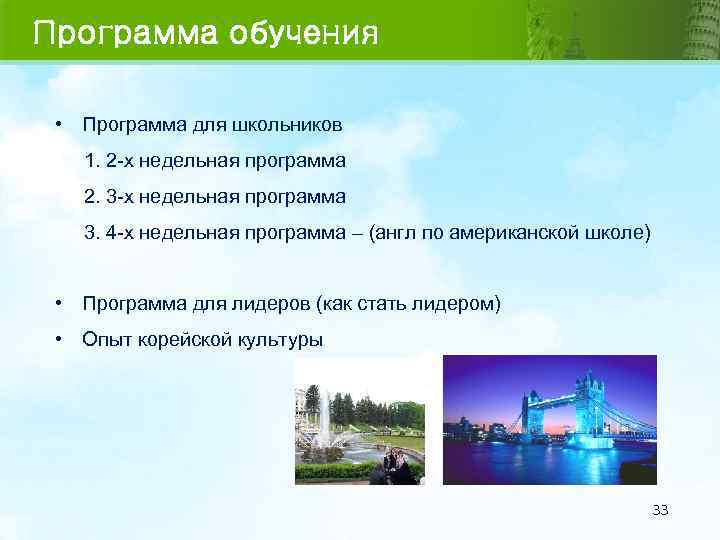 Программа обучения

• Программа для школьников

1. 2-х недельная программа

2. 3-х недельная программа

3. 4-х недельная программа – (англ по американской школе)

• Программа для лидеров (как стать лидером)

• Опыт корейской культуры

33